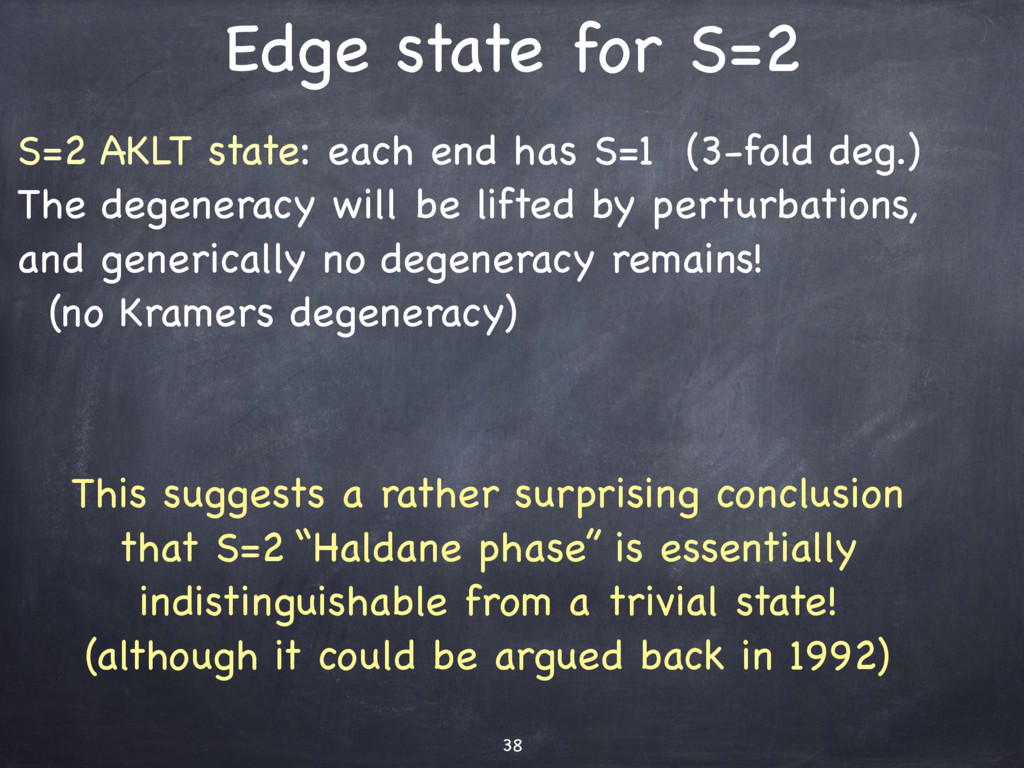 Edge state for S=2

S=2 AKLT state: each end has S=1 (3-fold deg.)
The degeneracy will be lifted by perturbations, and generically no degeneracy remains!
(no Kramers degeneracy)

This suggests a rather surprising conclusion that S=2 “Haldane phase” is essentially indistinguishable from a trivial state!
(although it could be argued back in 1992)

38